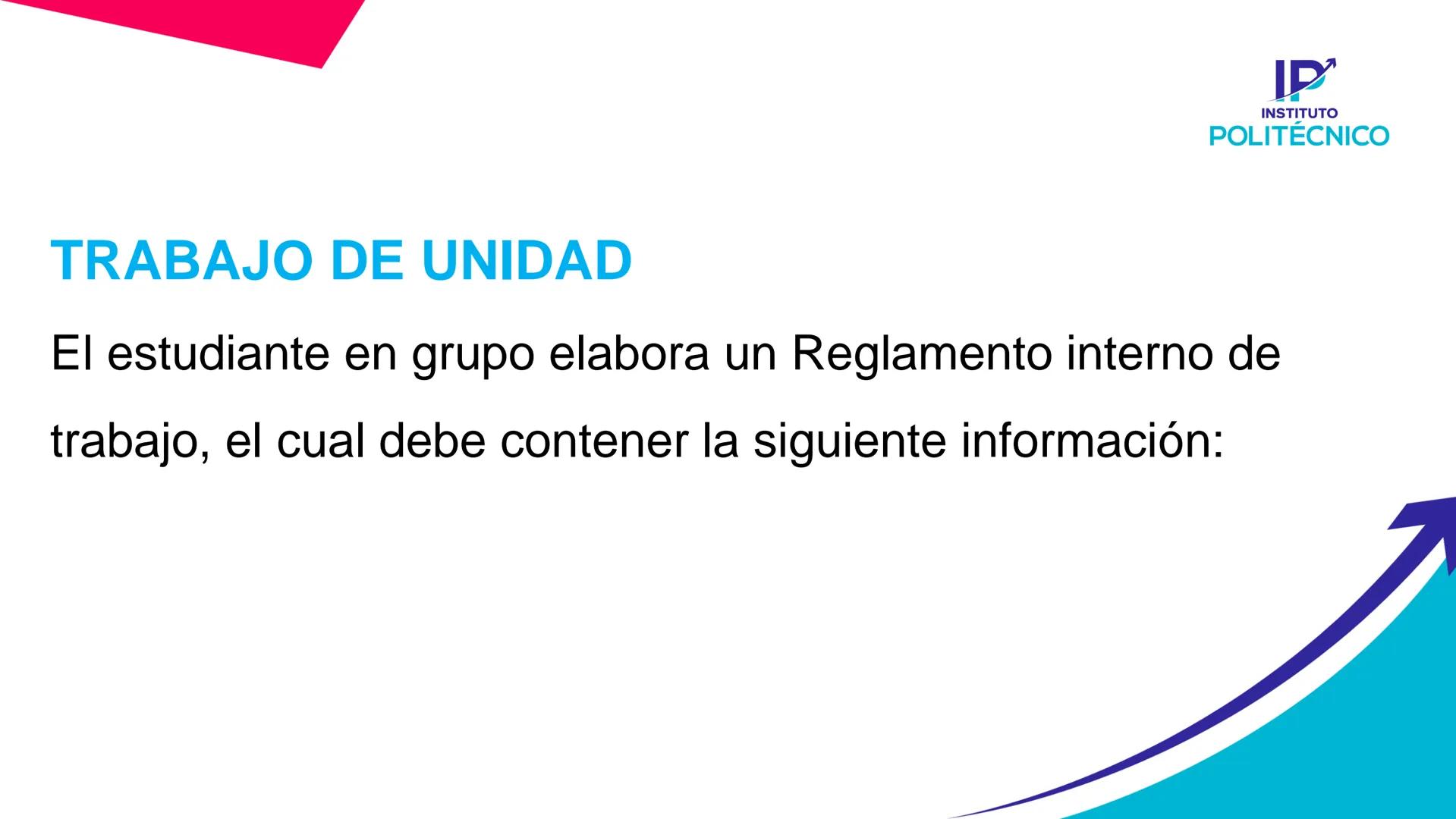 IP
INSTITUTO
POLITÉCNICO

TRABAJO DE UNIDAD

El estudiante en grupo elabora un Reglamento interno de trabajo, el cual debe contener la siguiente información: